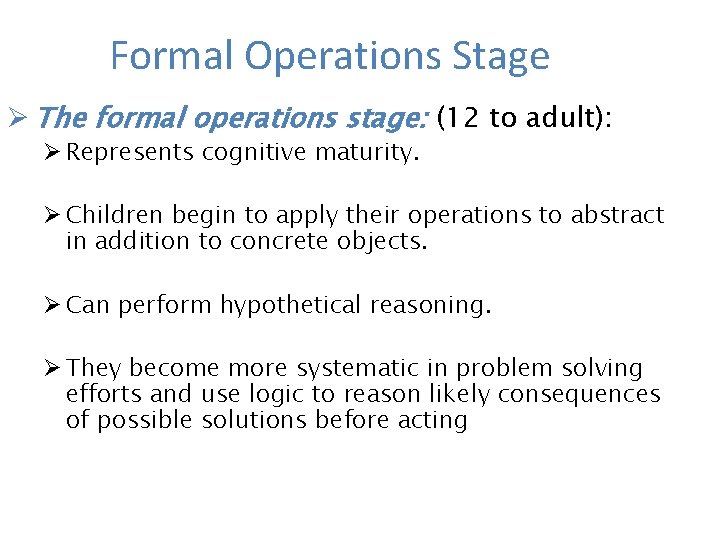 Formal Operations Stage

➢ The formal operations stage: (12 to adult):

➢ Represents cognitive maturity.

➢ Children begin to apply their operations to abstract in addition to concrete objects.

➢ Can perform hypothetical reasoning.

➢ They become more systematic in problem solving efforts and use logic to reason likely consequences of possible solutions before acting